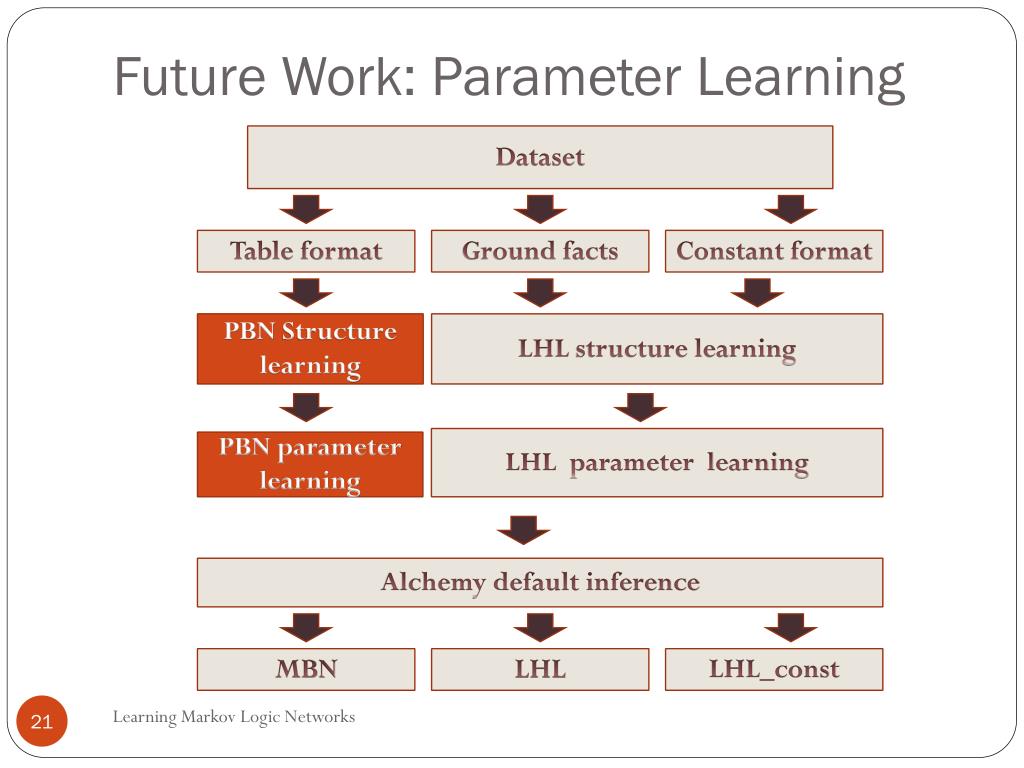 Future Work: Parameter Learning

Dataset

Table format

Ground facts

Constant format

PBN Structure learning

LHL structure learning

PBN parameter learning

LHL parameter learning

Alchemy default inference

MBN

LHL

LHL_const

21

Learning Markov Logic Networks